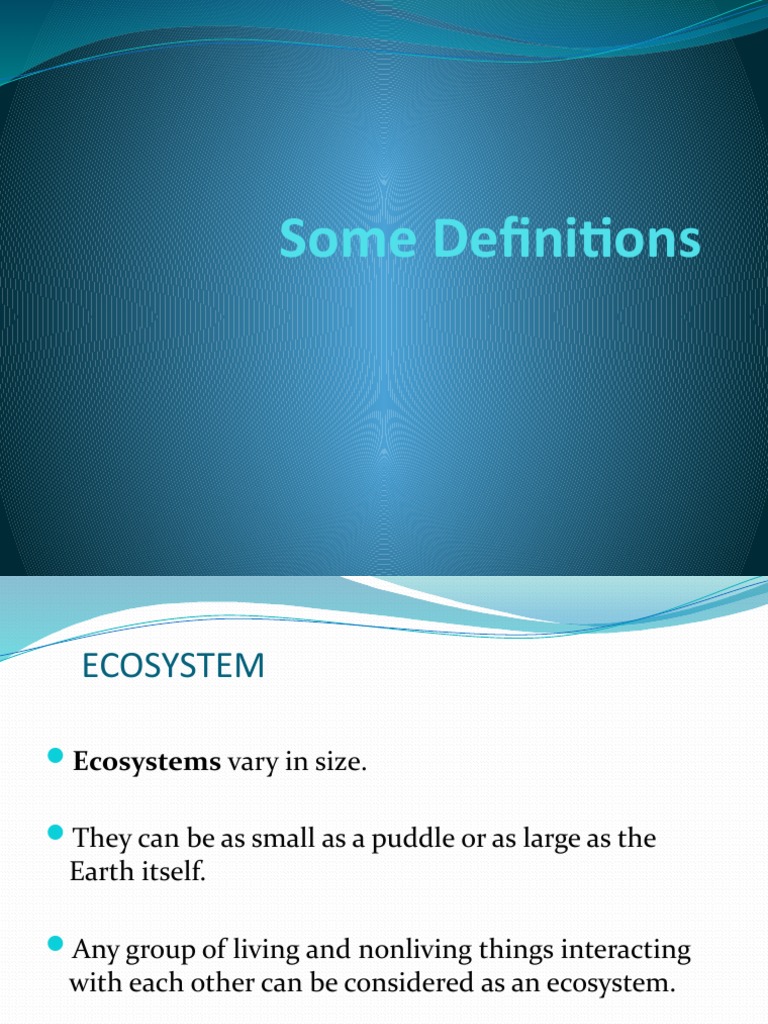 Some Definitions

ECOSYSTEM

Ecosystems vary in size.

They can be as small as a puddle or as large as the Earth itself.

Any group of living and nonliving things interacting with each other can be considered as an ecosystem.